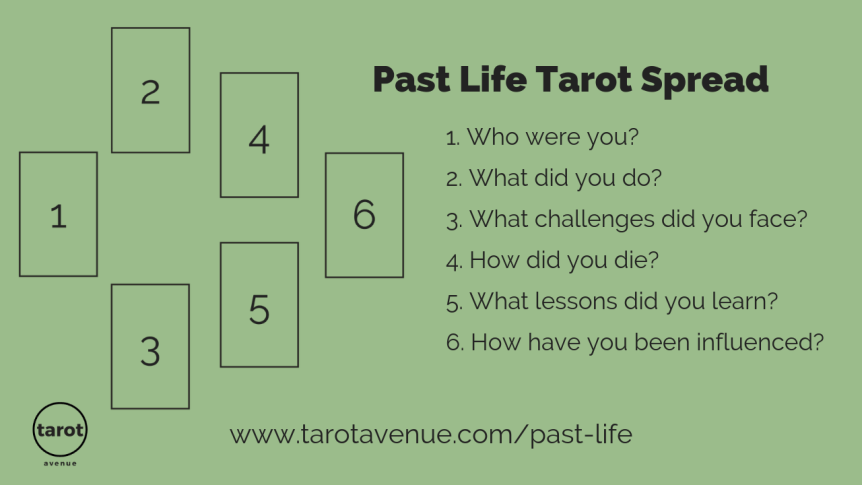 2

4

1

6

5

3

Past Life Tarot Spread

1. Who were you?
2. What did you do?
3. What challenges did you face?
4. How did you die?
5. What lessons did you learn?
6. How have you been influenced?

tarot
avenue

www.tarotavenue.com/past-life